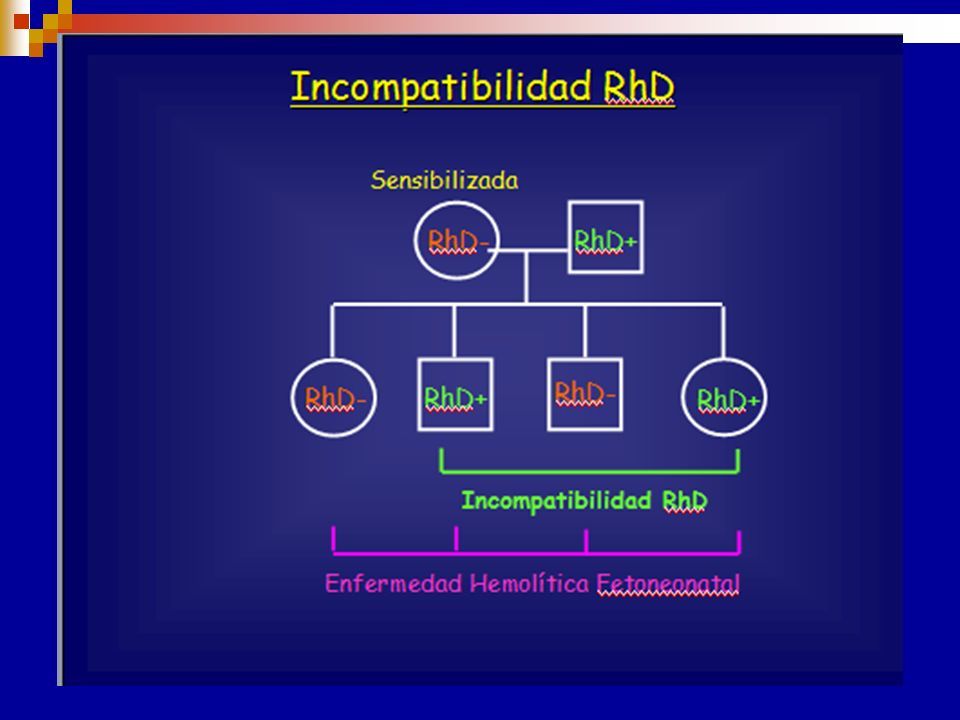 Incompatibilidad RhD

Sensibilizada

RhD-

RhD+

RhD-

RhD+

RhD-

RhD+

Incompatibilidad RhD

Enfermedad Hemolítica Fetoneonatal